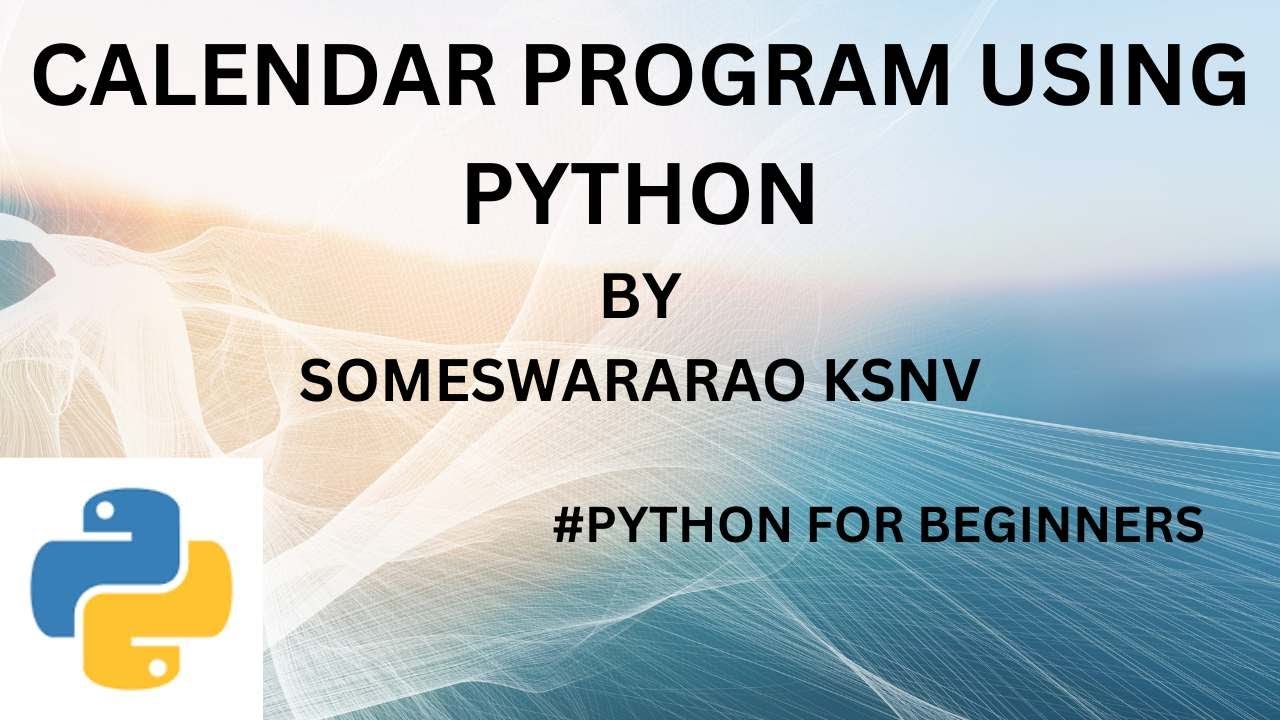 CALENDAR PROGRAM USING PYTHON

BY

SOMESWARARAO KSNV

#PYTHON FOR BEGINNERS